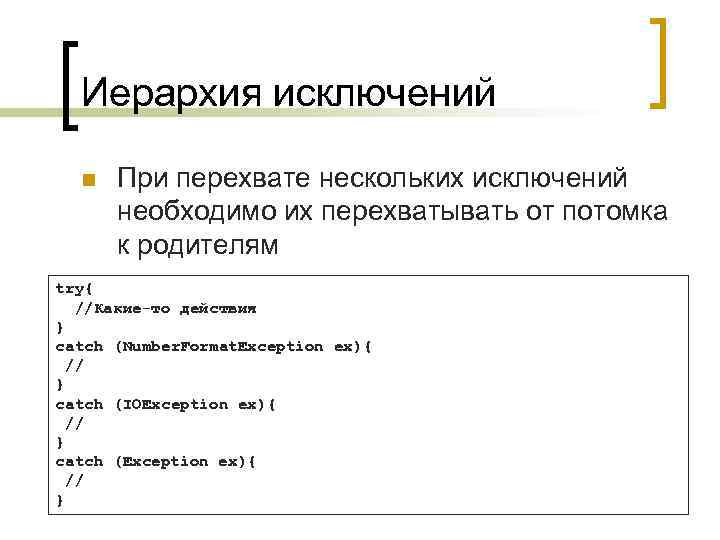 Иерархия исключений

При перехвате нескольких исключений необходимо их перехватывать от потомка к родителям

try{
  //Какие-то действия
}
catch (NumberFormatException ex){
 //
}
catch (IOException ex){
 //
}
catch (Exception ex){
 //
}